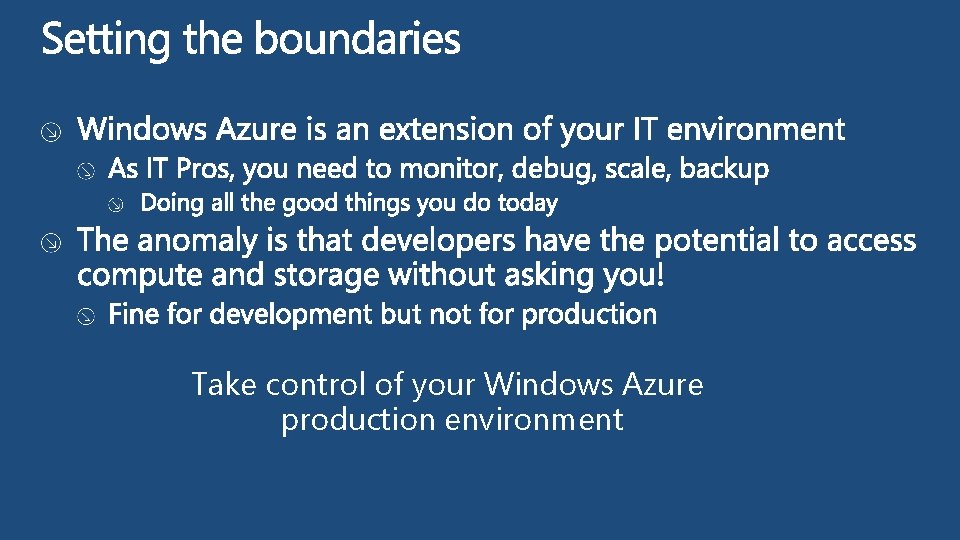 Setting the boundaries

Windows Azure is an extension of your IT environment

As IT Pros, you need to monitor, debug, scale, backup

Doing all the good things you do today

The anomaly is that developers have the potential to access compute and storage without asking you!

Fine for development but not for production

Take control of your Windows Azure production environment